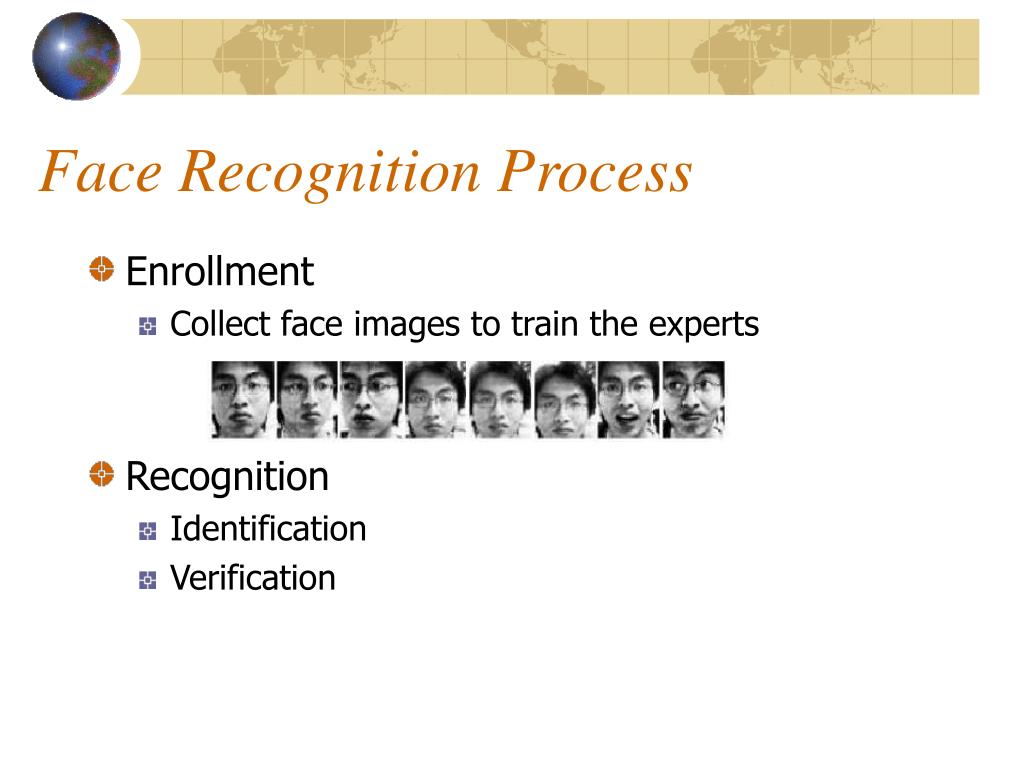 Face Recognition Process

Enrollment

Collect face images to train the experts

Recognition

Identification

Verification